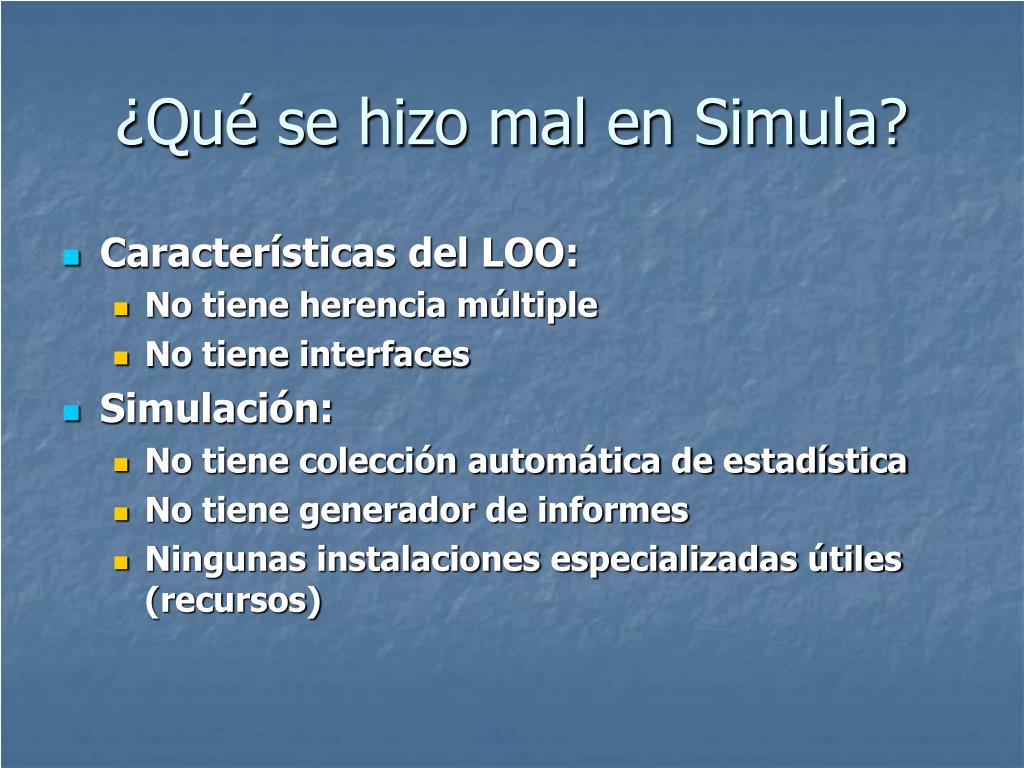 ¿Qué se hizo mal en Simula?

- Características del LOO:
  - No tiene herencia múltiple
  - No tiene interfaces
- Simulación:
  - No tiene colección automática de estadística
  - No tiene generador de informes
  - Ningunas instalaciones especializadas útiles (recursos)